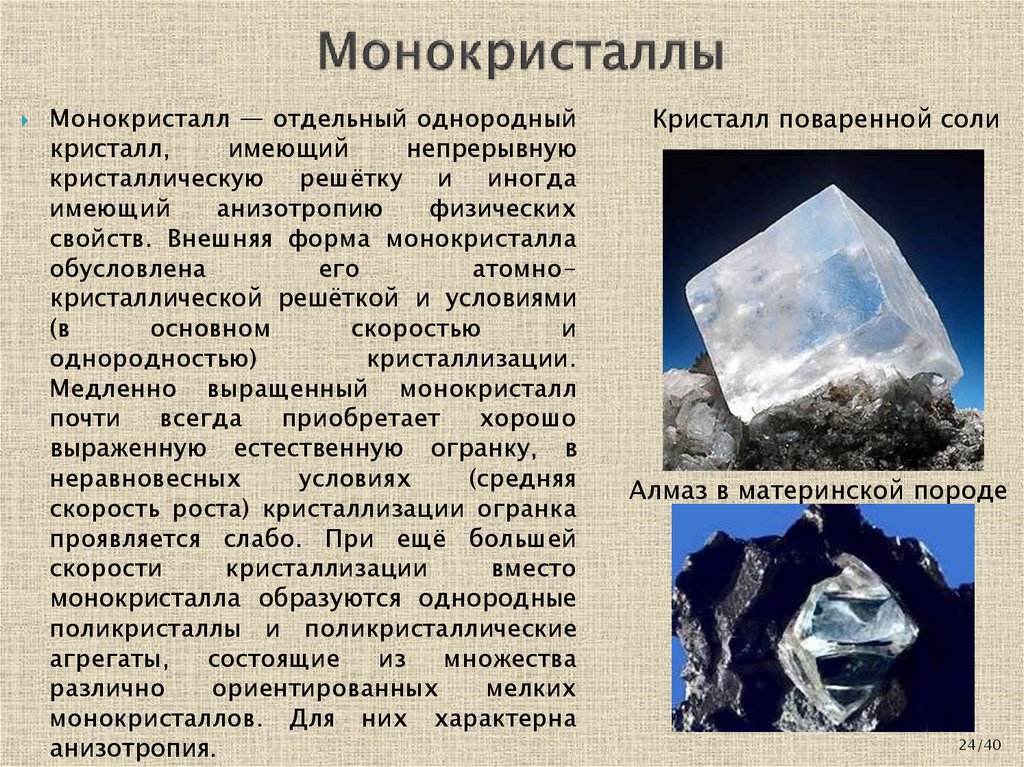 Монокристаллы

Монокристалл — отдельный однородный кристалл, имеющий непрерывную кристаллическую решётку и иногда имеющий анизотропию физических свойств. Внешняя форма монокристалла обусловлена его атомно-кристаллической решёткой и условиями (в основном скоростью и однородностью) кристаллизации. Медленно выращенный монокристалл почти всегда приобретает хорошо выраженную естественную огранку, в неравновесных условиях (средняя скорость роста) кристаллизации огранка проявляется слабо. При ещё большей скорости кристаллизации вместо монокристалла образуются однородные поликристаллы и поликристаллические агрегаты, состоящие из множества различно ориентированных мелких монокристаллов. Для них характерна анизотропия.

Кристалл поваренной соли

Алмаз в материнской породе

24/40